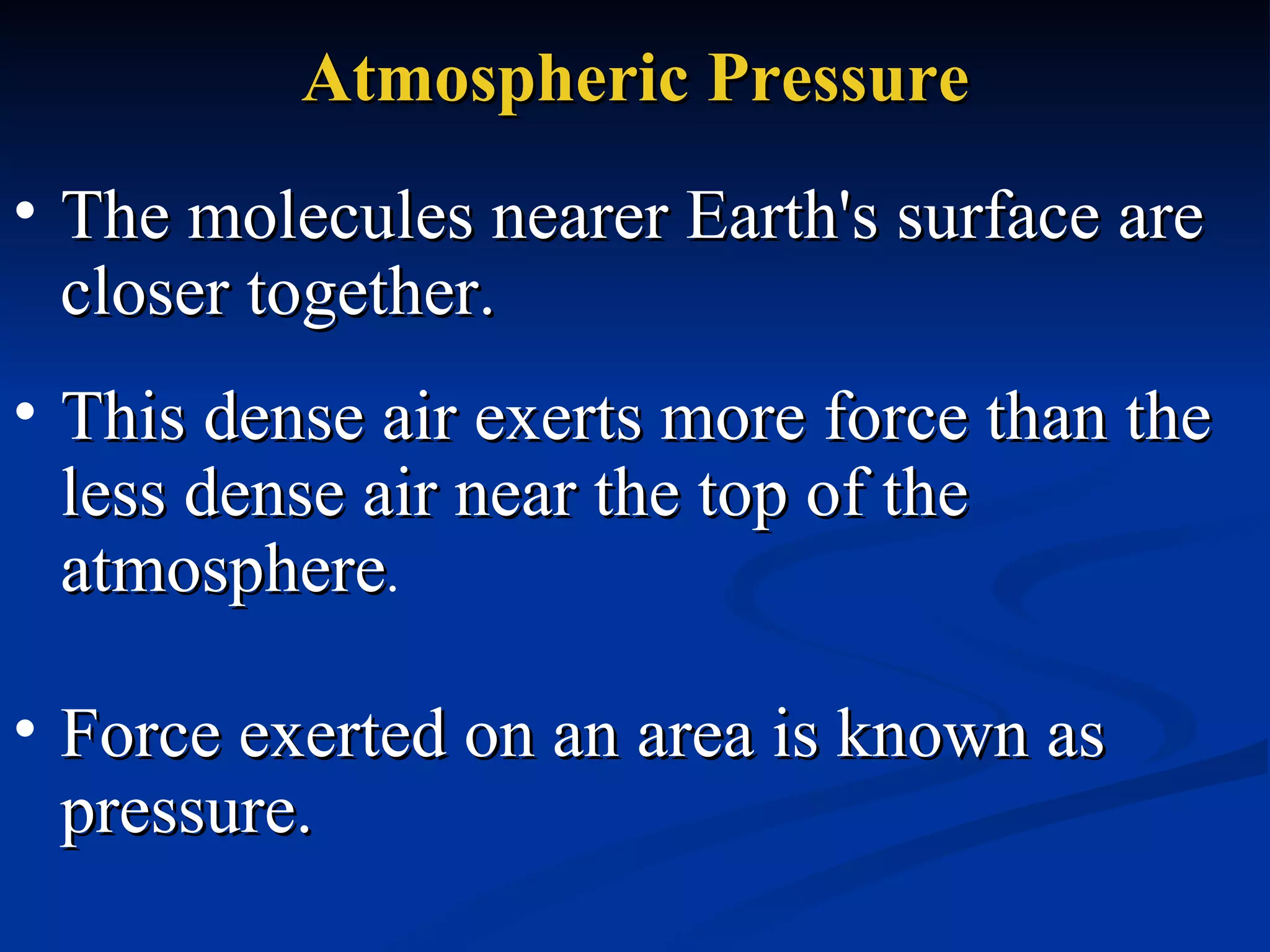 Atmospheric Pressure

• The molecules nearer Earth's surface are closer together.

• This dense air exerts more force than the less dense air near the top of the atmosphere.

• Force exerted on an area is known as pressure.